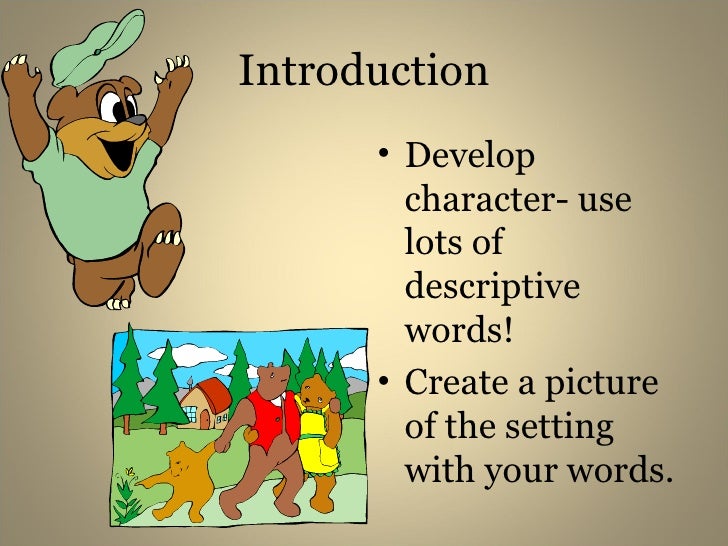 Introduction

• Develop character- use lots of descriptive words!
• Create a picture of the setting with your words.